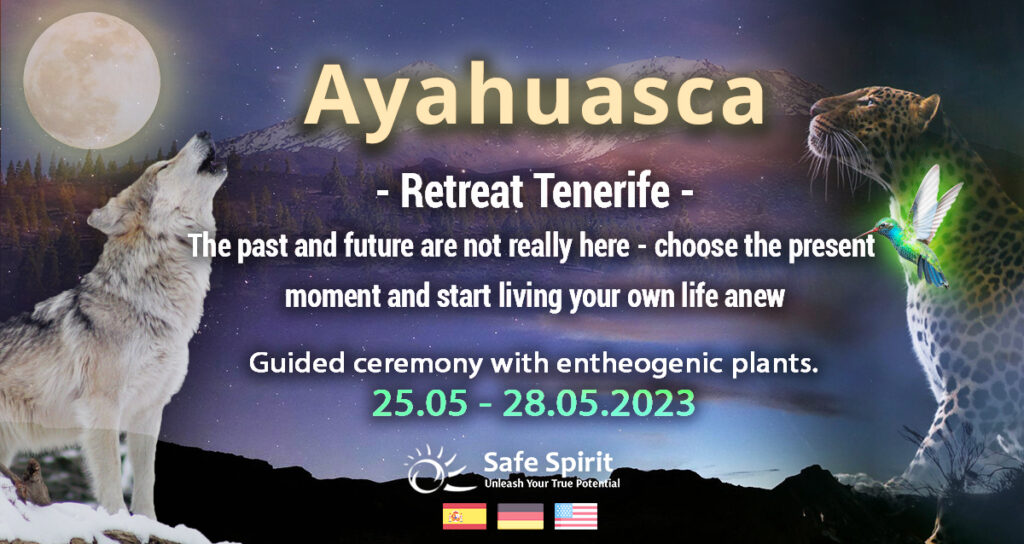 Ayahuasca

- Retreat Tenerife -

The past and future are not really here - choose the present moment and start living your own life anew

Guided ceremony with entheogenic plants.

25.05 - 28.05.2023

Safe Spirit
Unleash Your True Potential